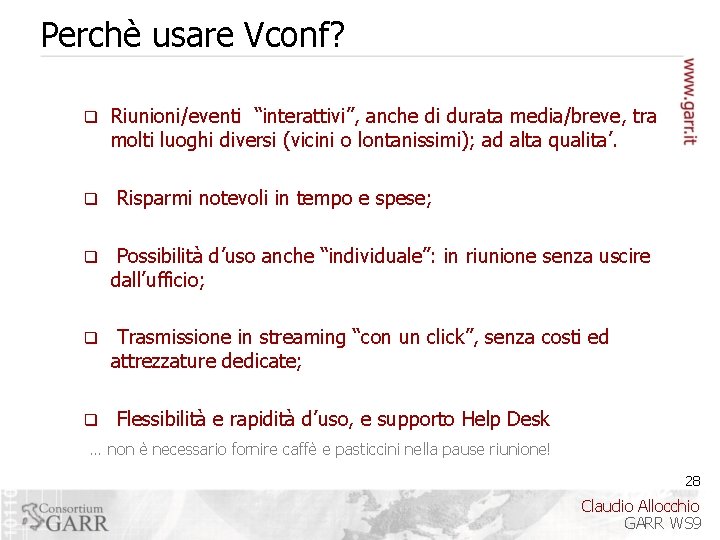 Perchè usare Vconf?

www.garr.it

❑ Riunioni/eventi "interattivi", anche di durata media/breve, tra molti luoghi diversi (vicini o lontanissimi); ad alta qualita'.

❑ Risparmi notevoli in tempo e spese;

❑ Possibilità d'uso anche "individuale": in riunione senza uscire dall'ufficio;

❑ Trasmissione in streaming "con un click", senza costi ed attrezzature dedicate;

❑ Flessibilità e rapidità d'uso, e supporto Help Desk

... non è necessario fornire caffè e pasticcini nella pause riunione!

28

Consortium GARR

Claudio Allocchio
GARR WS9